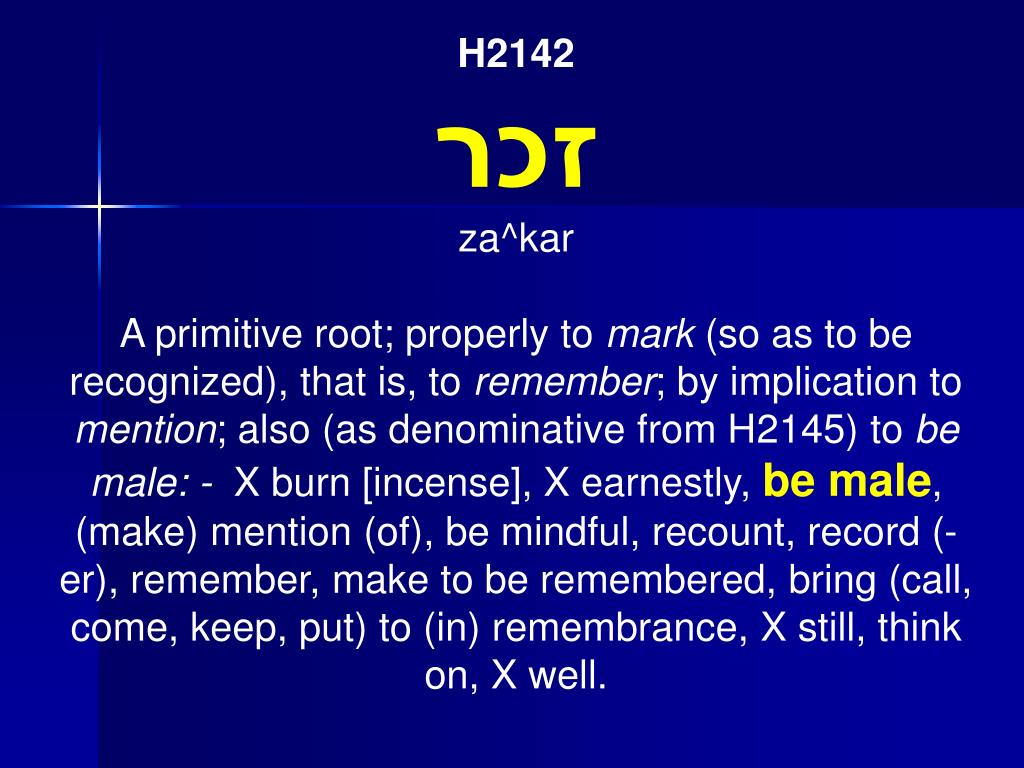 H2142

זכר

za^kar

A primitive root; properly to mark (so as to be recognized), that is, to remember; by implication to mention; also (as denominative from H2145) to be male: - X burn [incense], X earnestly, be male, (make) mention (of), be mindful, recount, record (-er), remember, make to be remembered, bring (call, come, keep, put) to (in) remembrance, X still, think on, X well.